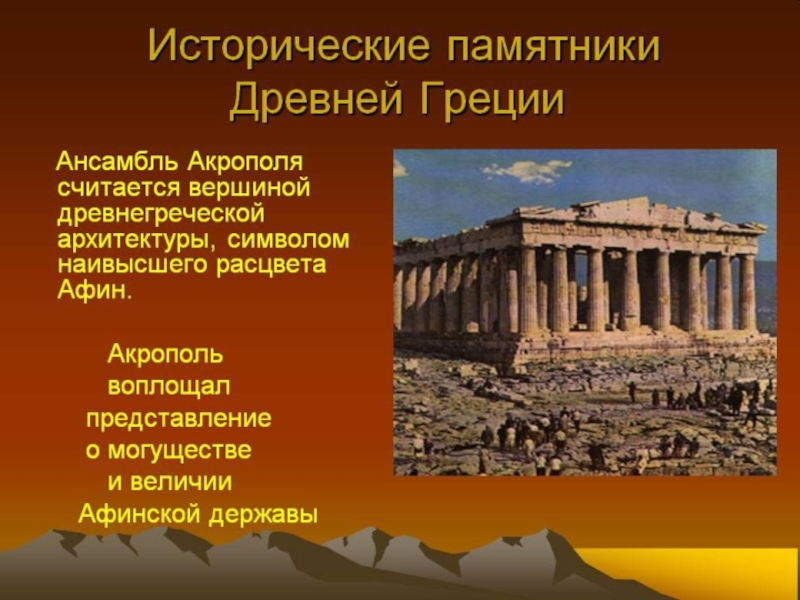 Исторические памятники Древней Греции

Ансамбль Акрополя считается вершиной древнегреческой архитектуры, символом наивысшего расцвета Афин.

Акрополь воплощал представление о могуществе и величии Афинской державы